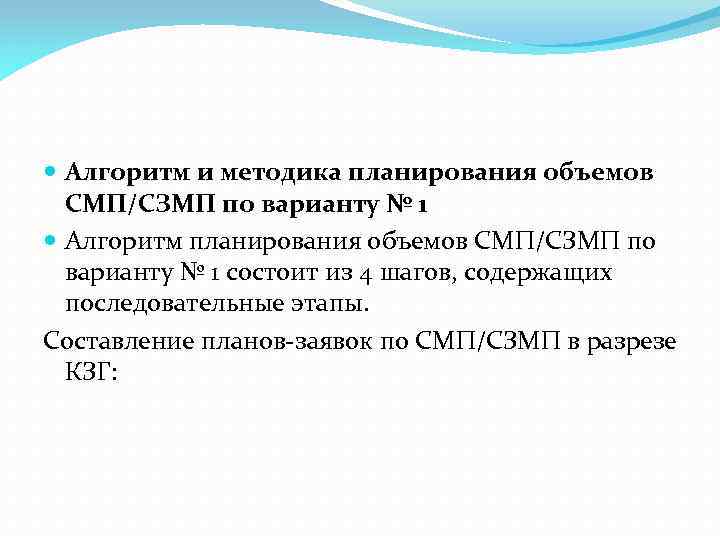 Алгоритм и методика планирования объемов СМП/СЗМП по варианту № 1

Алгоритм планирования объемов СМП/СЗМП по варианту № 1 состоит из 4 шагов, содержащих последовательные этапы.

Составление планов-заявок по СМП/СЗМП в разрезе КЗГ: